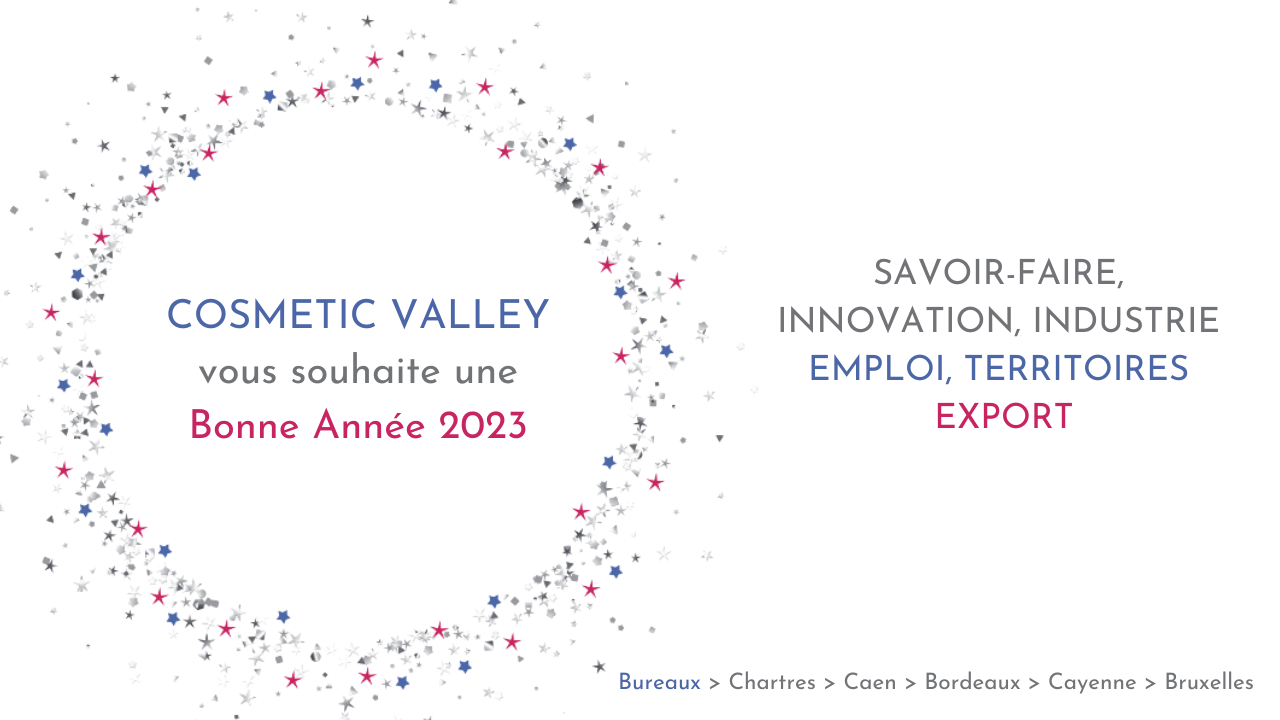 COSMETIC VALLEY
vous souhaite une
Bonne Année 2023

SAVOIR-FAIRE,
INNOVATION, INDUSTRIE
EMPLOI, TERRITOIRES
EXPORT

Bureaux > Chartres > Caen > Bordeaux > Cayenne > Bruxelles